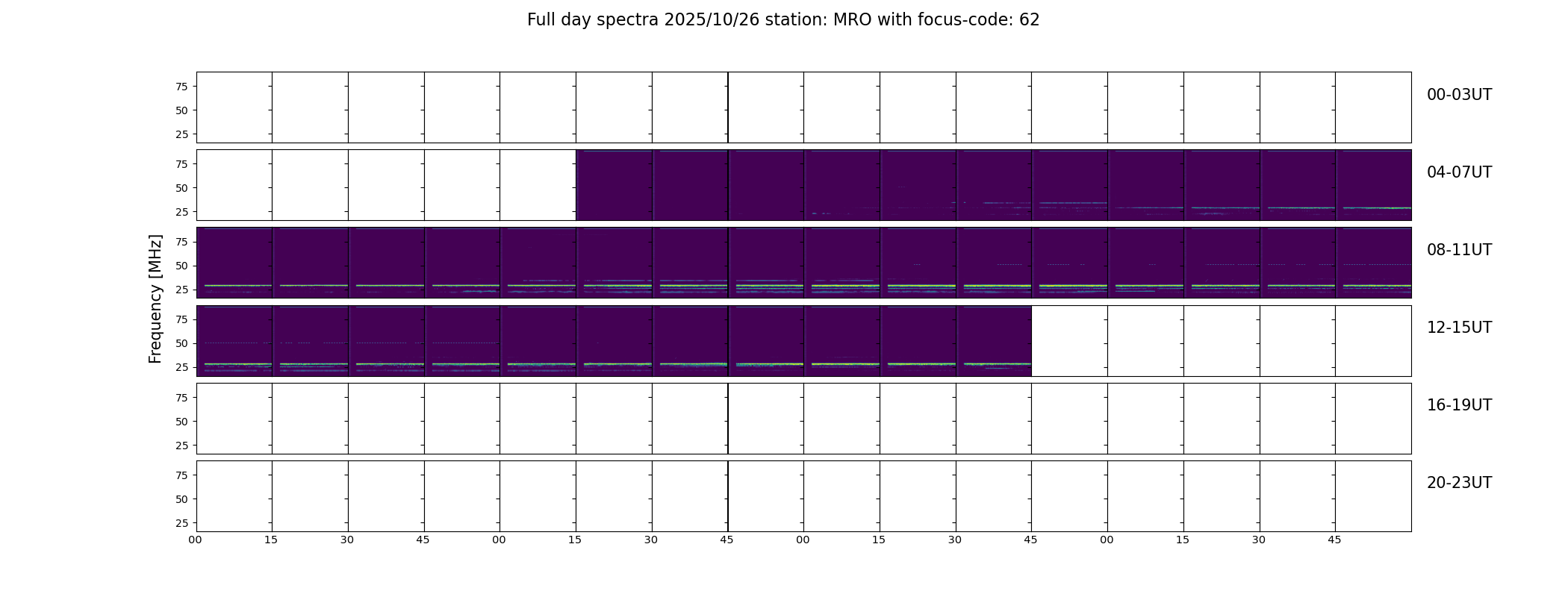 Full day spectra 2025/10/26 station: MRO with focus-code: 62

Frequency [MHz]

75
50
25
00-03UT

75
50
25
04-07UT

75
50
25
08-11UT

75
50
25
12-15UT

75
50
25
16-19UT

75
50
25
20-23UT

00 15 30 45 00 15 30 45 00 15 30 45 00 15 30 45